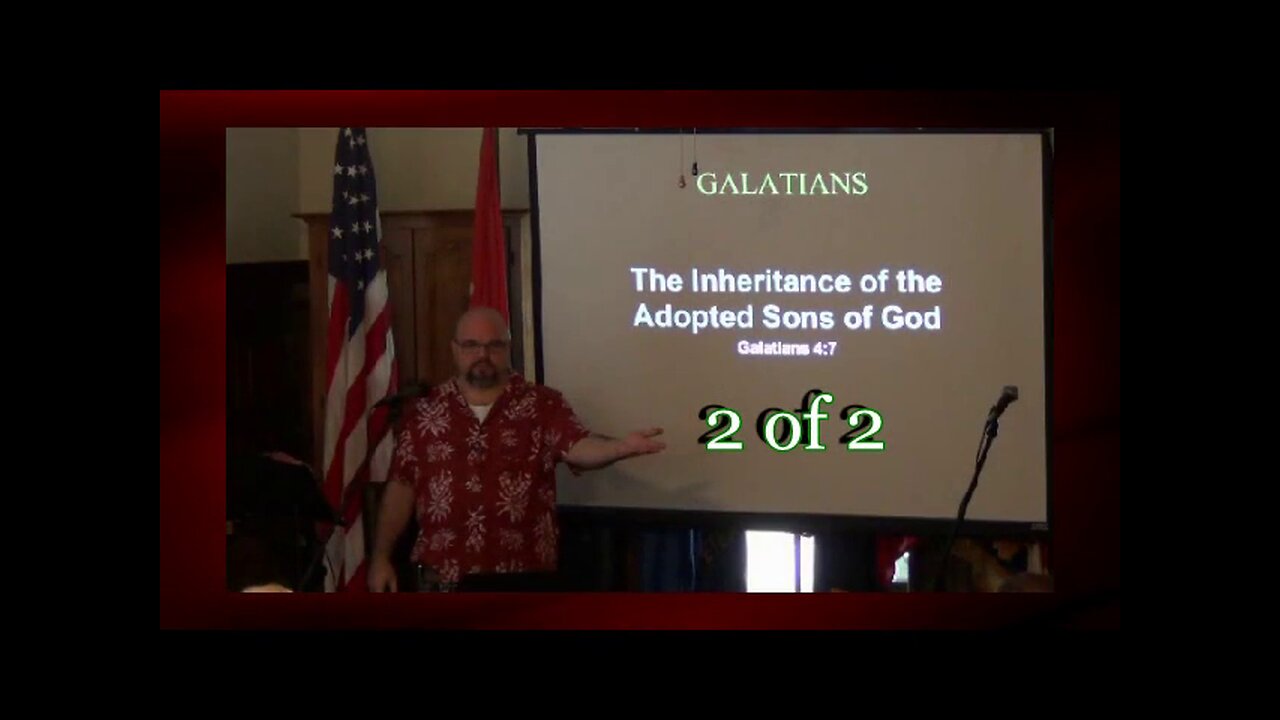 GALATIANS

The Inheritance of the Adopted Sons of God

Galatians 4:7

2 of 2